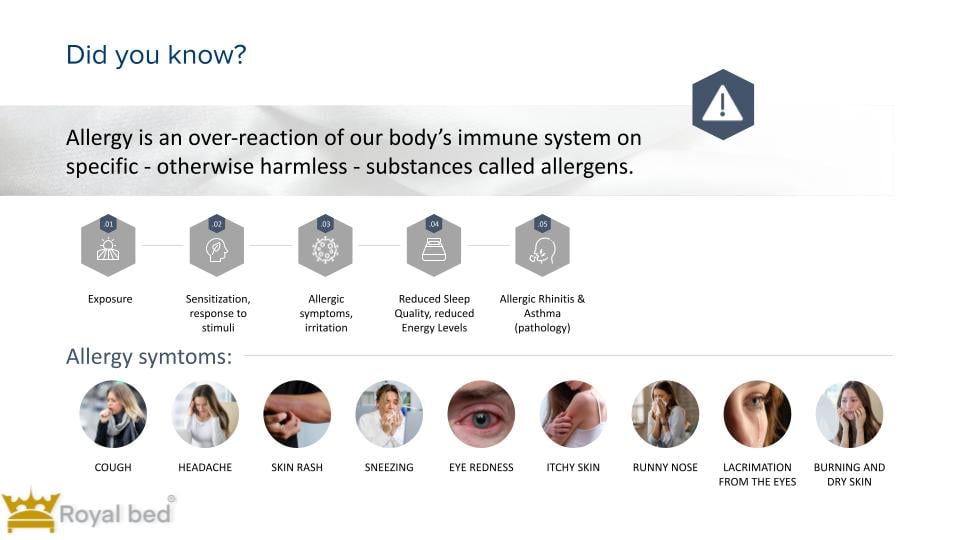 Did you know?

Allergy is an over-reaction of our body's immune system on specific - otherwise harmless - substances called allergens.

.01
Exposure

.02
Sensitization, response to stimuli

.03
Allergic symptoms, irritation

.04
Reduced Sleep Quality, reduced Energy Levels

.05
Allergic Rhinitis & Asthma (pathology)

Allergy symtoms:

COUGH

HEADACHE

SKIN RASH

SNEEZING

EYE REDNESS

ITCHY SKIN

RUNNY NOSE

LACRIMATION FROM THE EYES

BURNING AND DRY SKIN

Royal bed®